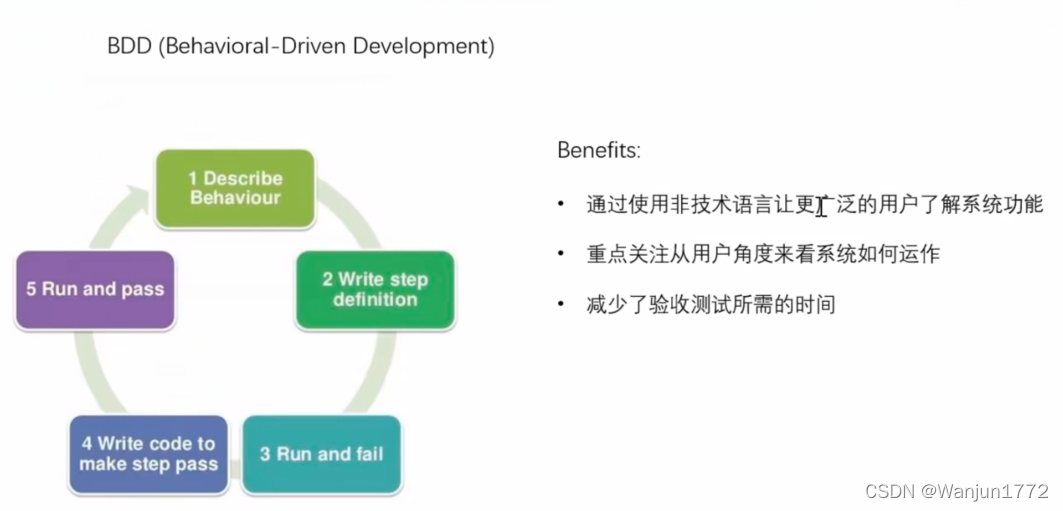 BDD (Behavioral-Driven Development)

1 Describe Behaviour

2 Write step definition

3 Run and fail

4 Write code to make step pass

5 Run and pass

Benefits:

• 通过使用非技术语言让更广泛的用户了解系统功能

• 重点关注从用户角度来看系统如何运作

• 减少了验收测试所需的时间

CSDN @Wanjun1772